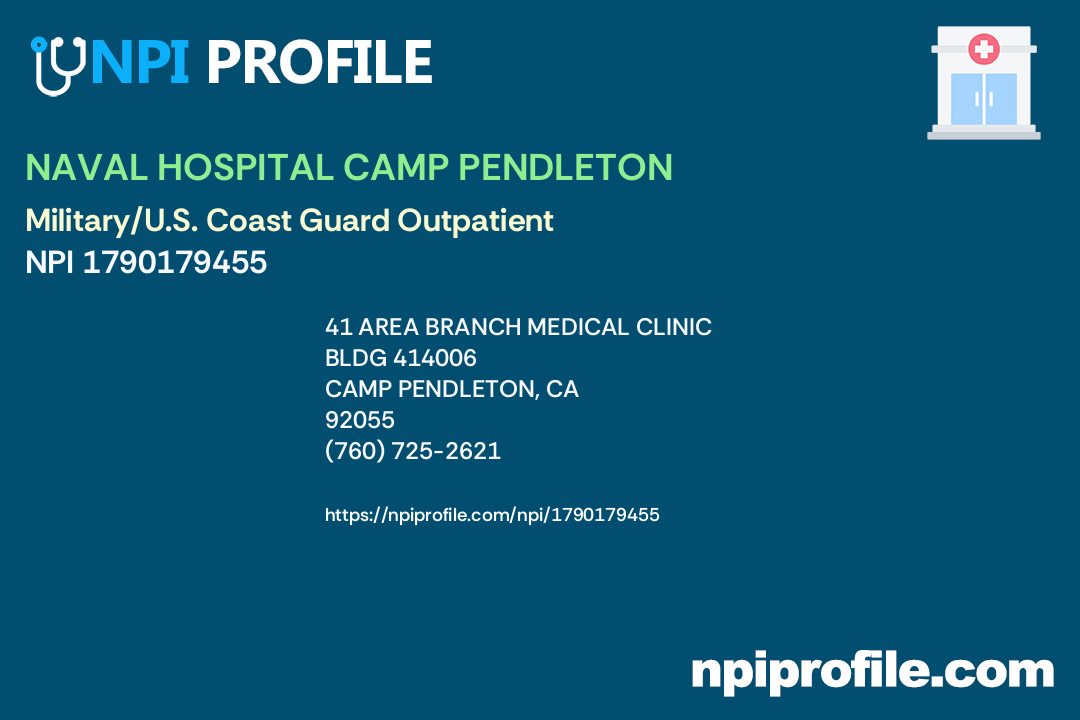 NPI PROFILE

NAVAL HOSPITAL CAMP PENDLETON

Military/U.S. Coast Guard Outpatient

NPI 1790179455

41 AREA BRANCH MEDICAL CLINIC
BLDG 414006
CAMP PENDLETON, CA
92055
(760) 725-2621

https://npiprofile.com/npi/1790179455

npiprofile.com